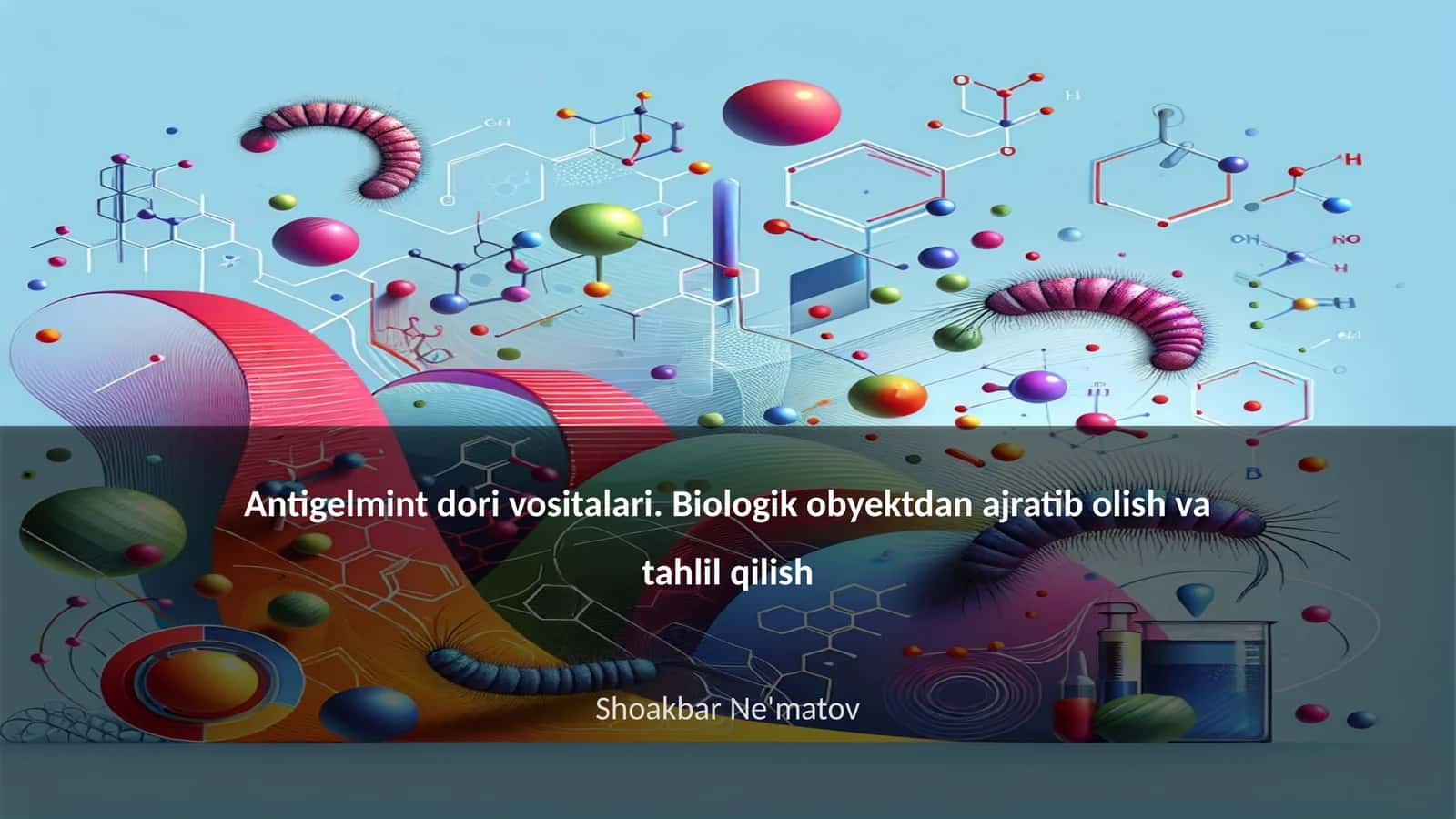 Antigelmint dori vositalari. Biologik obyektdan ajratib olish va tahlil qilish

Shoakbar Ne'matov